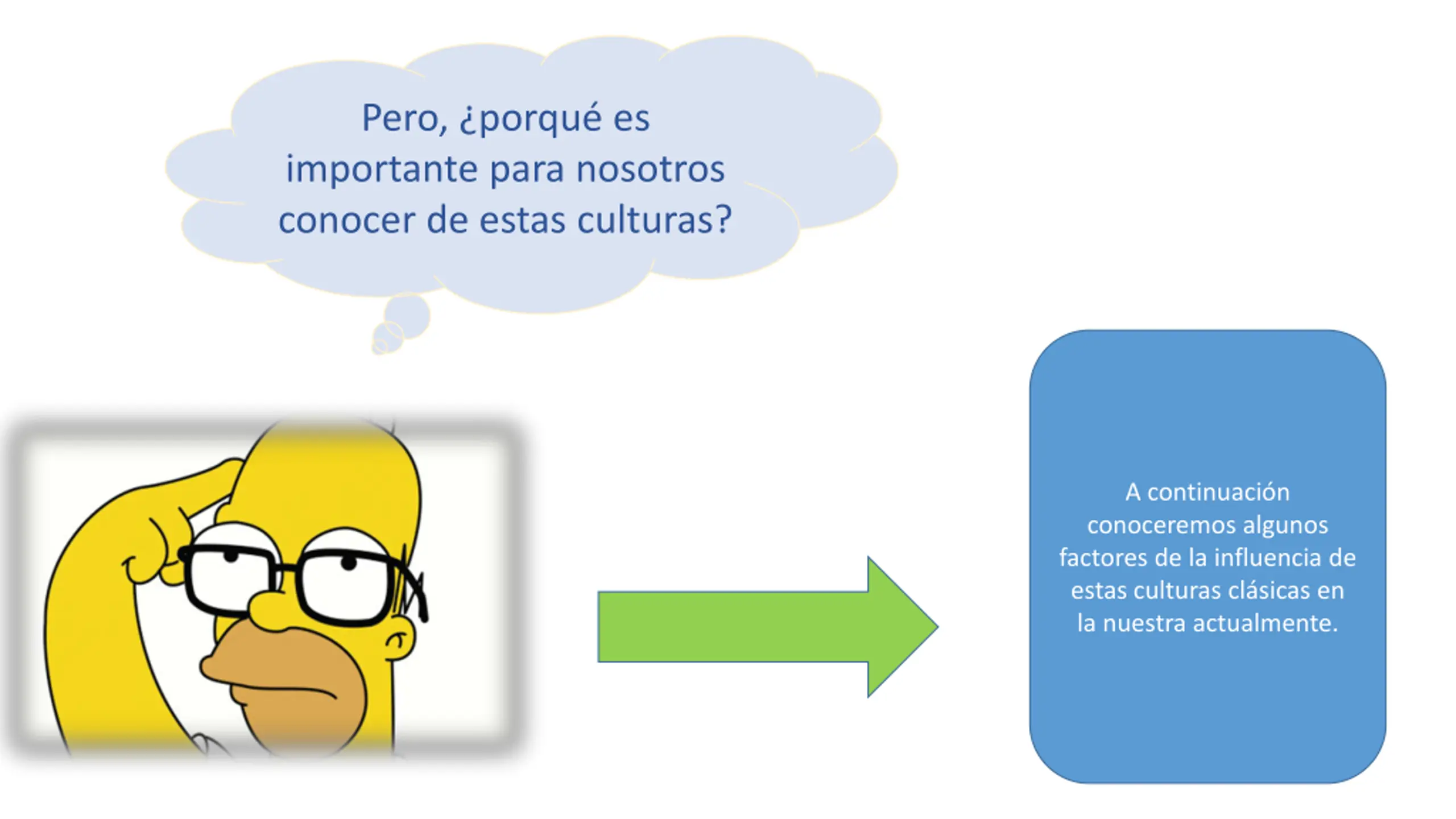 Pero, ¿porqué es importante para nosotros conocer de estas culturas?

A continuación conoceremos algunos factores de la influencia de estas culturas clásicas en la nuestra actualmente.